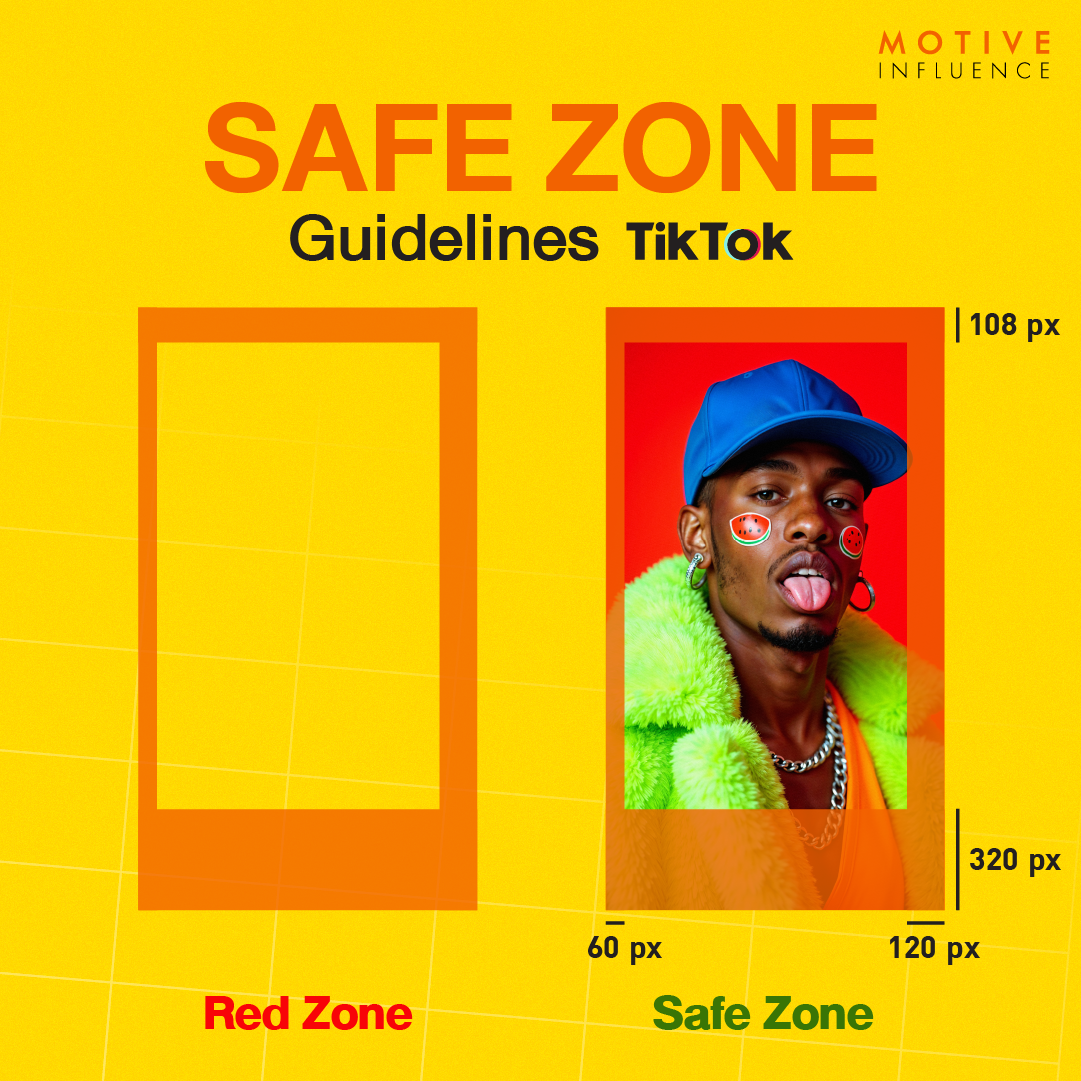 MOTIVE
INFLUENCE

SAFE ZONE
Guidelines TikTok

108 px

320 px

60 px

120 px

Red Zone

Safe Zone